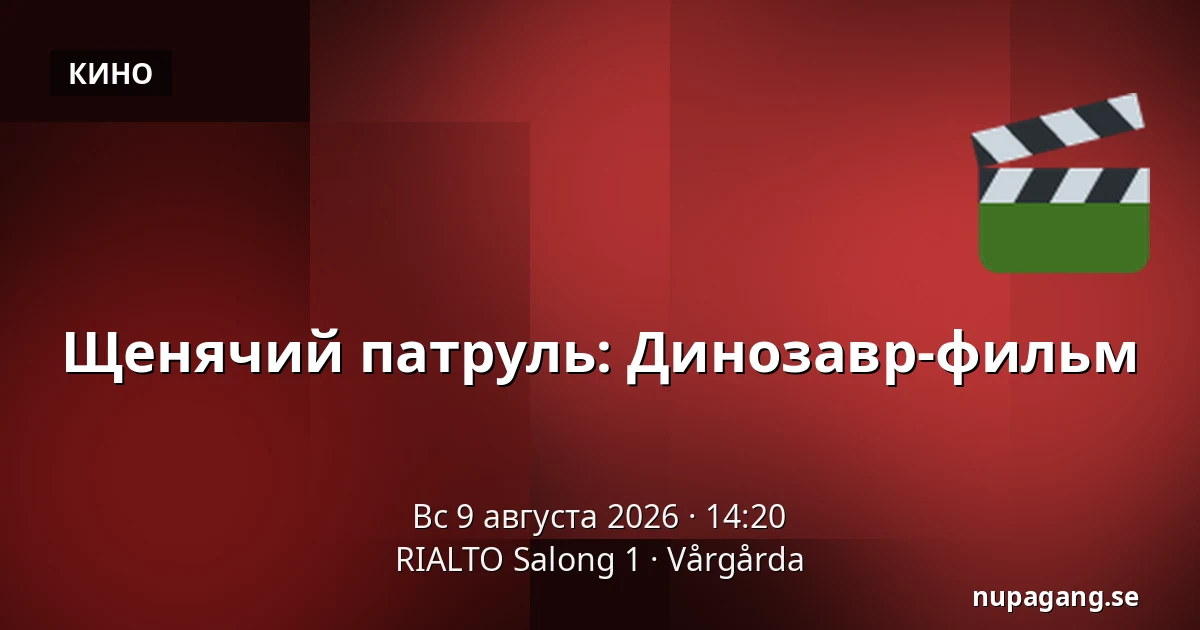 КИНО

Щенячий патруль: Динозавр-фильм

Вс 9 августа 2026 · 14:20
RIALTO Salong 1 · Vårgårda

nupagang.se